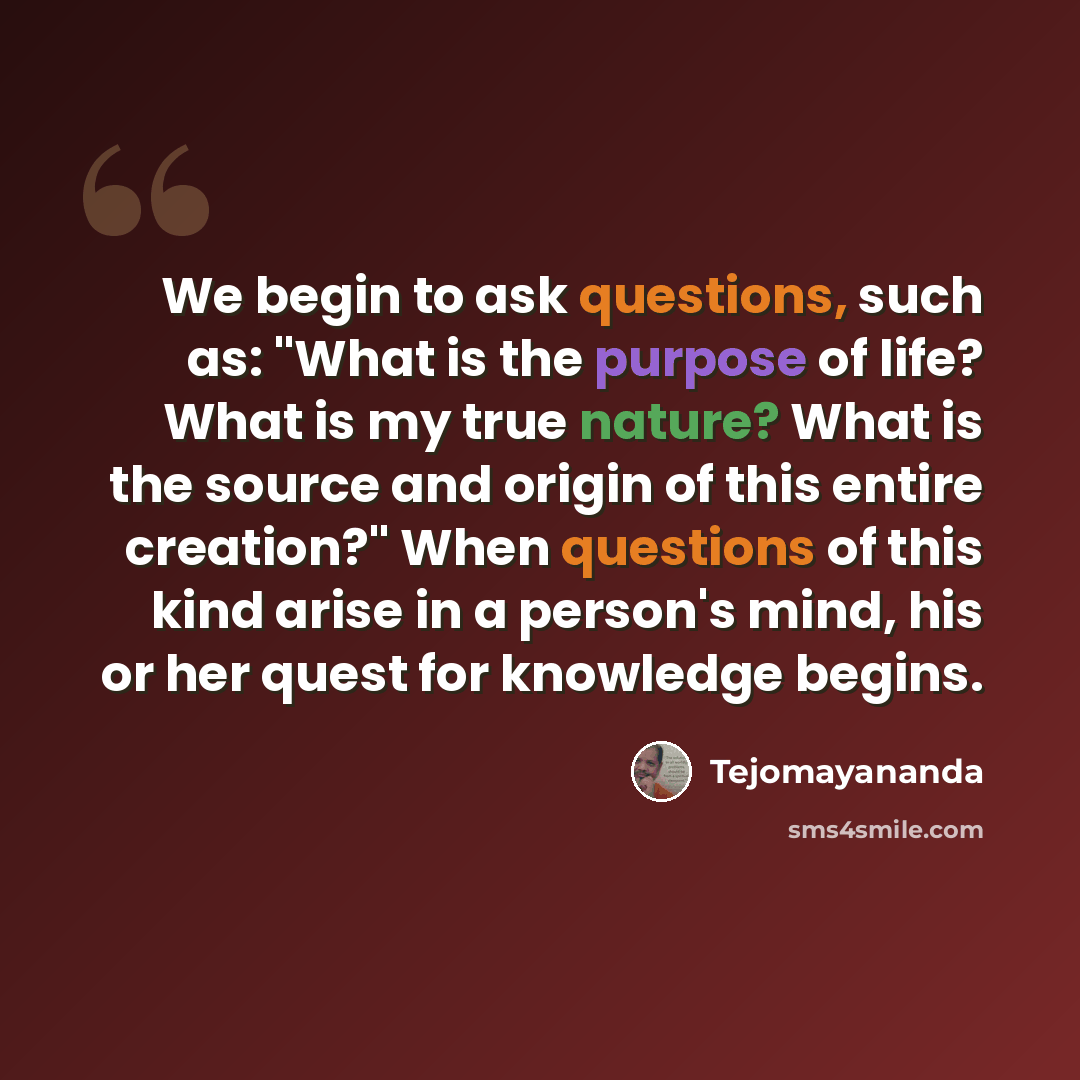 We begin to ask questions, such as: "What is the purpose of life? What is my true nature? What is the source and origin of this entire creation?" When questions of this kind arise in a person's mind, his or her quest for knowledge begins.

Tejomayananda

sms4smile.com